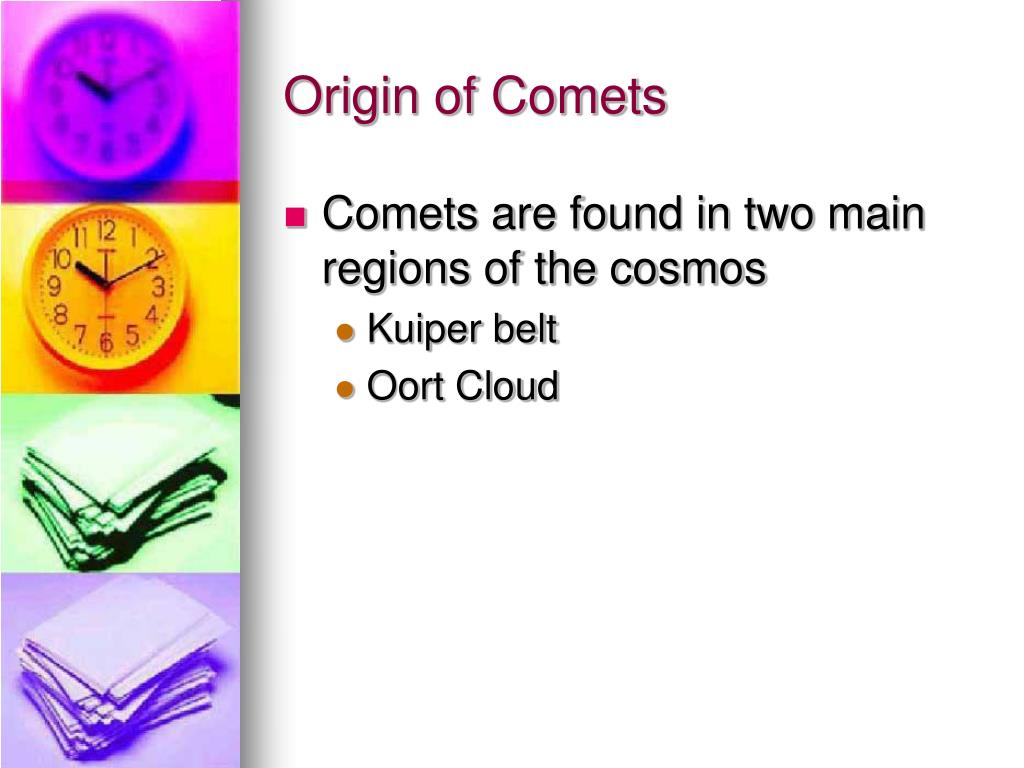 Origin of Comets

Comets are found in two main regions of the cosmos

Kuiper belt

Oort Cloud